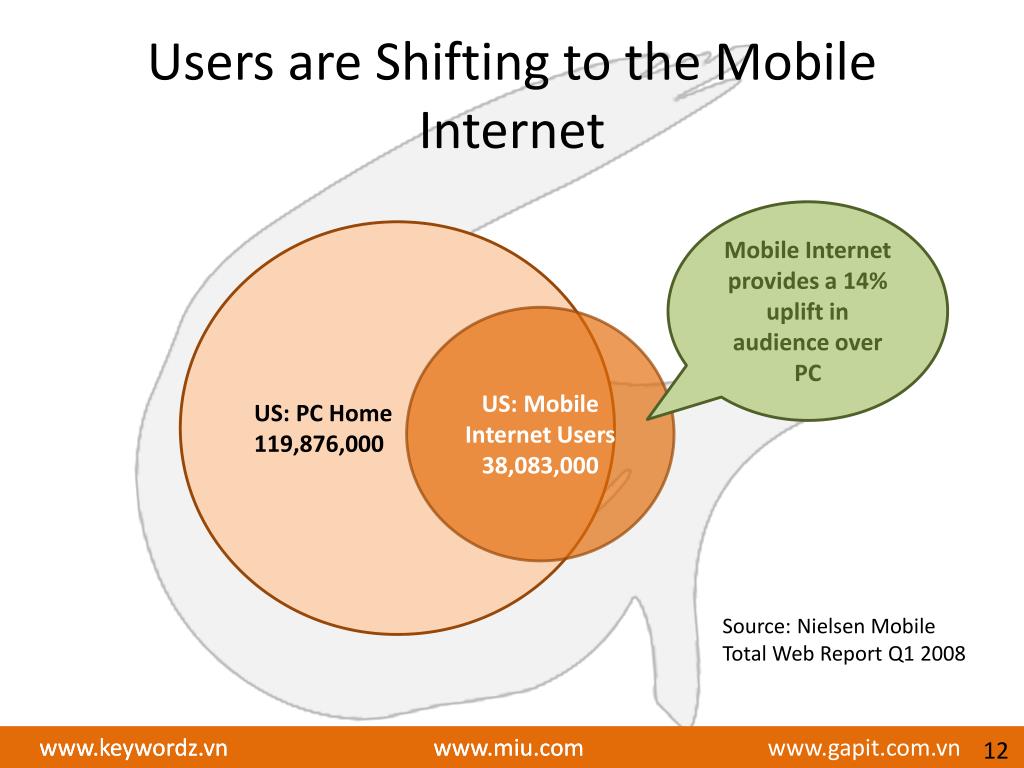 Users are Shifting to the Mobile Internet

US: PC Home
119,876,000

US: Mobile Internet Users
38,083,000

Mobile Internet provides a 14% uplift in audience over PC

Source: Nielsen Mobile Total Web Report Q1 2008

www.keywordz.vn www.miu.com www.gapit.com.vn 12